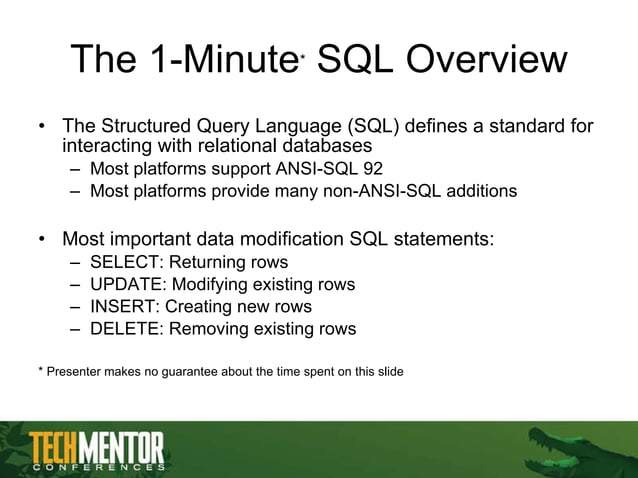 The 1-Minute* SQL Overview

• The Structured Query Language (SQL) defines a standard for interacting with relational databases
– Most platforms support ANSI-SQL 92
– Most platforms provide many non-ANSI-SQL additions

• Most important data modification SQL statements:
– SELECT: Returning rows
– UPDATE: Modifying existing rows
– INSERT: Creating new rows
– DELETE: Removing existing rows

* Presenter makes no guarantee about the time spent on this slide

TECHMENTOR
CONFERENCES